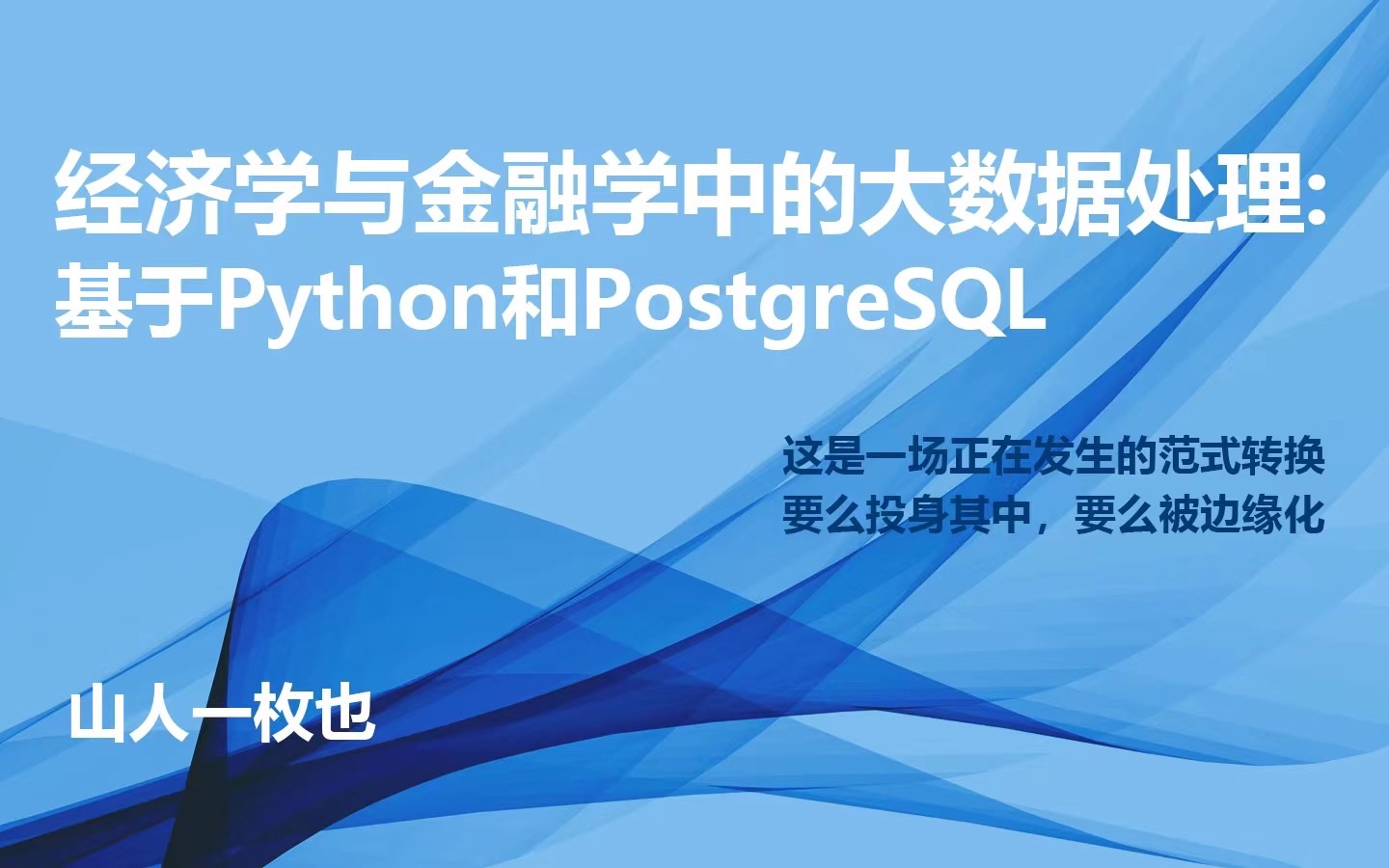 经济学与金融学中的大数据处理:
基于Python和PostgreSQL

这是一场正在发生的范式转换
要么投身其中，要么被边缘化

山人一枚也